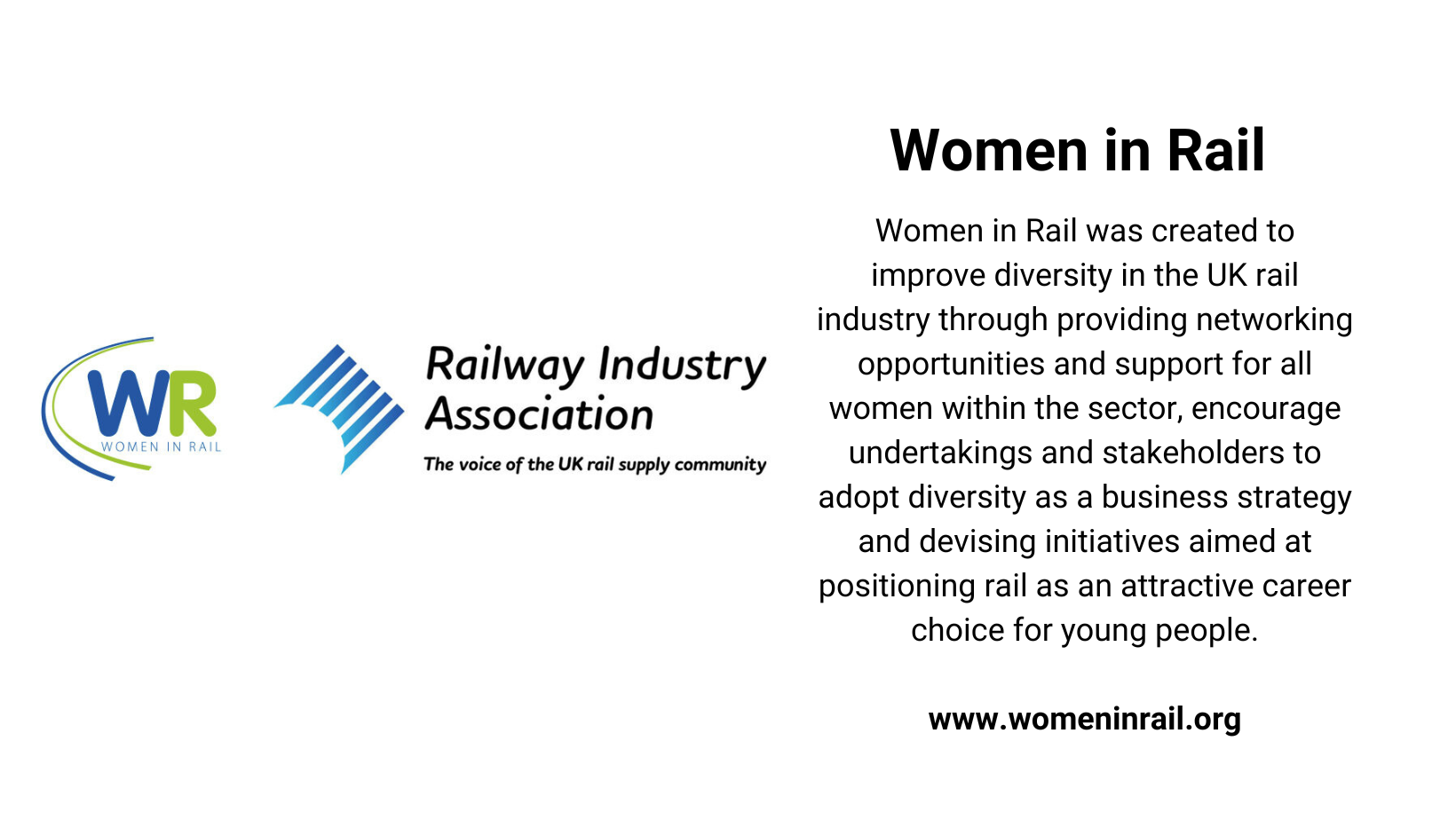 WR
WOMEN IN RAIL

Railway Industry Association
The voice of the UK rail supply community

Women in Rail

Women in Rail was created to improve diversity in the UK rail industry through providing networking opportunities and support for all women within the sector, encourage undertakings and stakeholders to adopt diversity as a business strategy and devising initiatives aimed at positioning rail as an attractive career choice for young people.

www.womeninrail.org